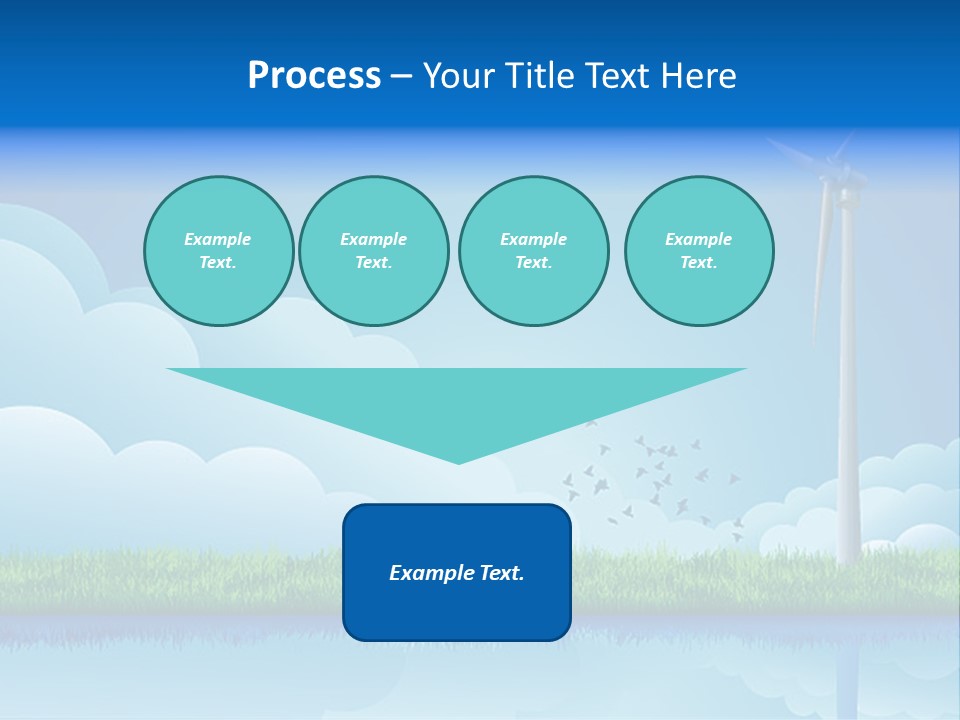 Process – Your Title Text Here

Example Text.

Example Text.

Example Text.

Example Text.

Example Text.